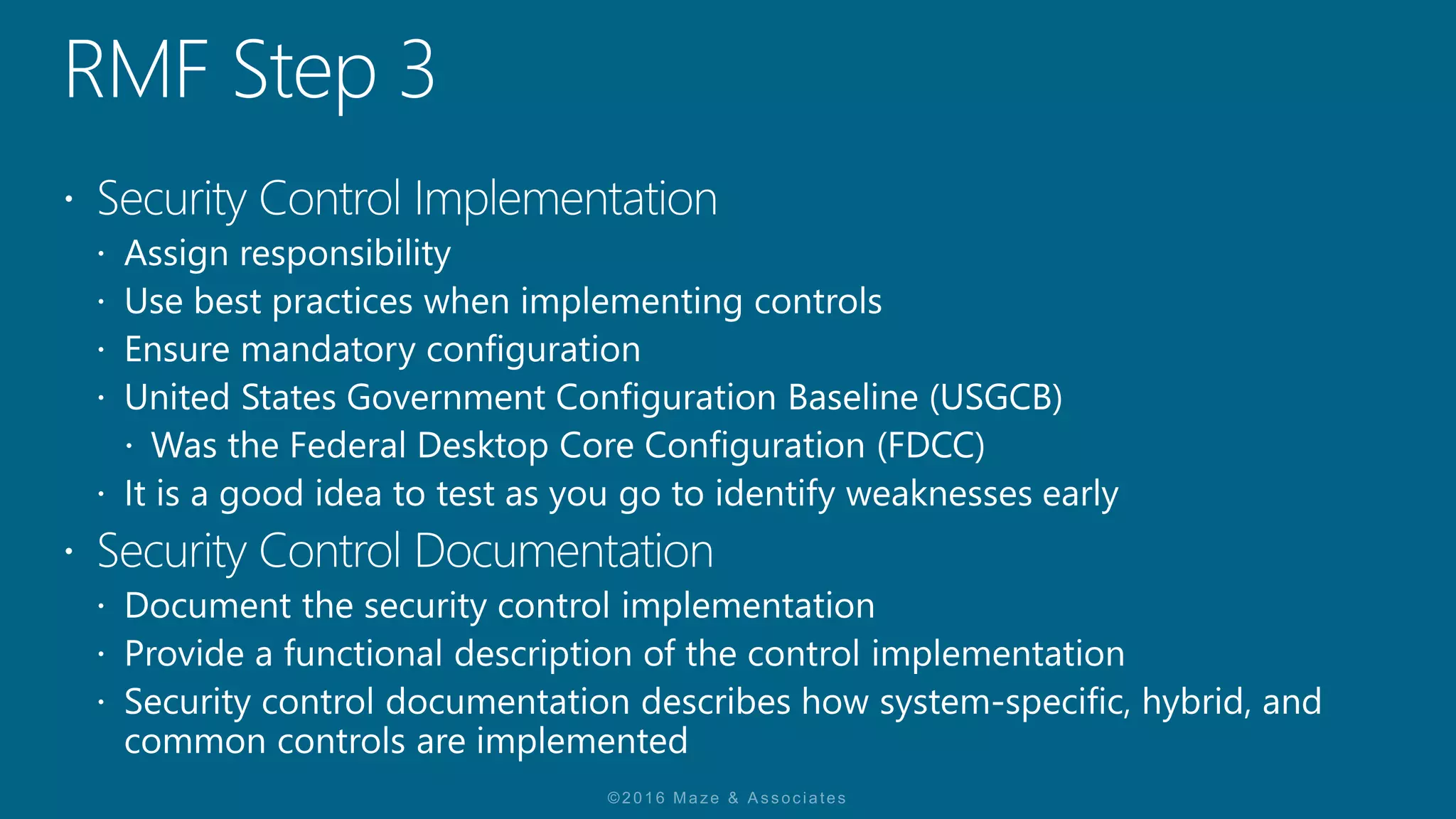 RMF Step 3

• Security Control Implementation
  • Assign responsibility
  • Use best practices when implementing controls
  • Ensure mandatory configuration
  • United States Government Configuration Baseline (USGCB)
    • Was the Federal Desktop Core Configuration (FDCC)
  • It is a good idea to test as you go to identify weaknesses early
• Security Control Documentation
  • Document the security control implementation
  • Provide a functional description of the control implementation
  • Security control documentation describes how system-specific, hybrid, and common controls are implemented

©2016 Maze & Associates